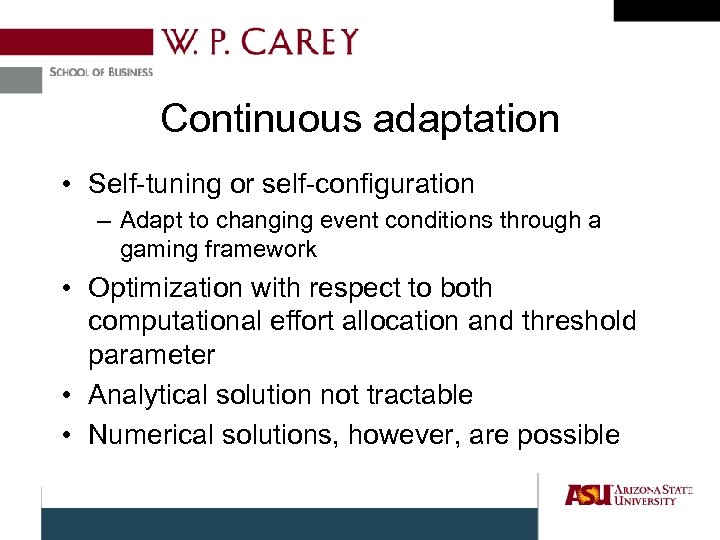 W. P. CAREY
SCHOOL OF BUSINESS

Continuous adaptation

• Self-tuning or self-configuration
– Adapt to changing event conditions through a gaming framework
• Optimization with respect to both computational effort allocation and threshold parameter
• Analytical solution not tractable
• Numerical solutions, however, are possible

ASU ARIZONA STATE UNIVERSITY